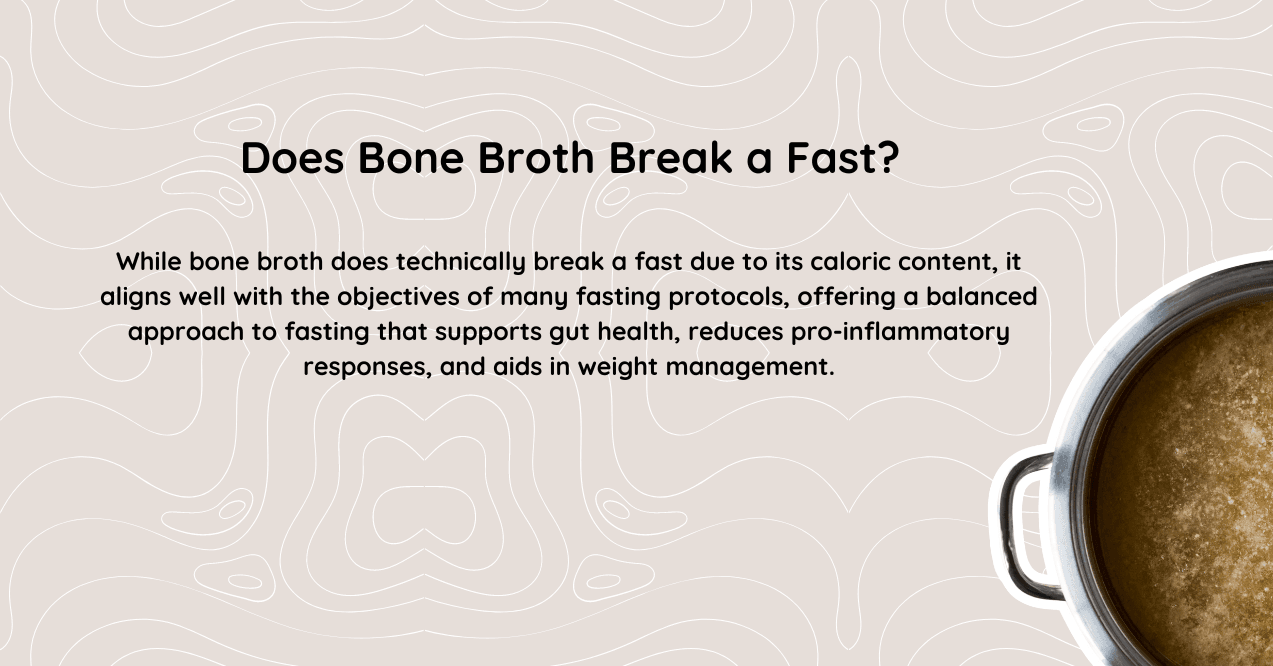 Does Bone Broth Break a Fast?

While bone broth does technically break a fast due to its caloric content, it aligns well with the objectives of many fasting protocols, offering a balanced approach to fasting that supports gut health, reduces pro-inflammatory responses, and aids in weight management.